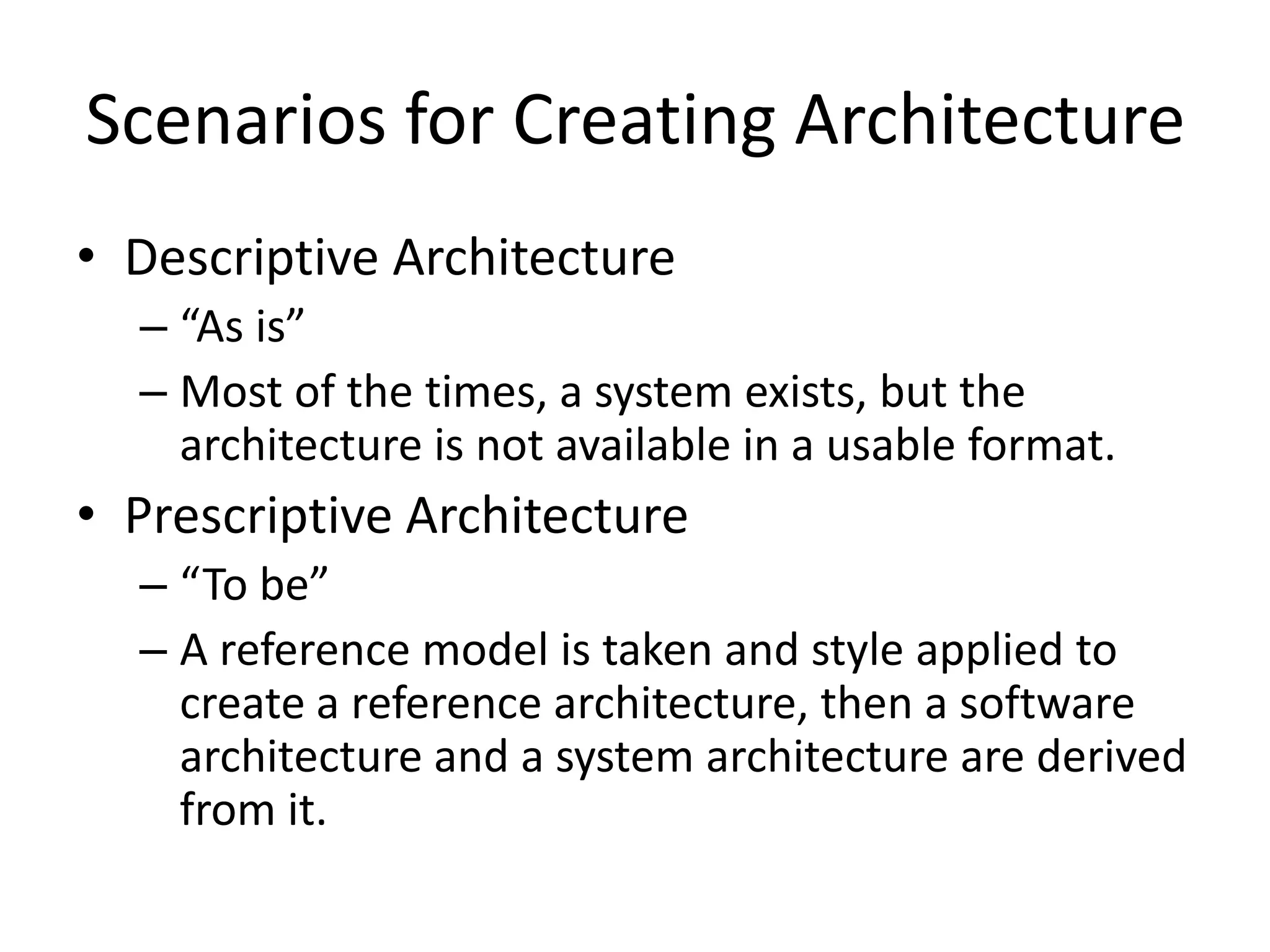 Scenarios for Creating Architecture

• Descriptive Architecture
– “As is”
– Most of the times, a system exists, but the architecture is not available in a usable format.

• Prescriptive Architecture
– “To be”
– A reference model is taken and style applied to create a reference architecture, then a software architecture and a system architecture are derived from it.